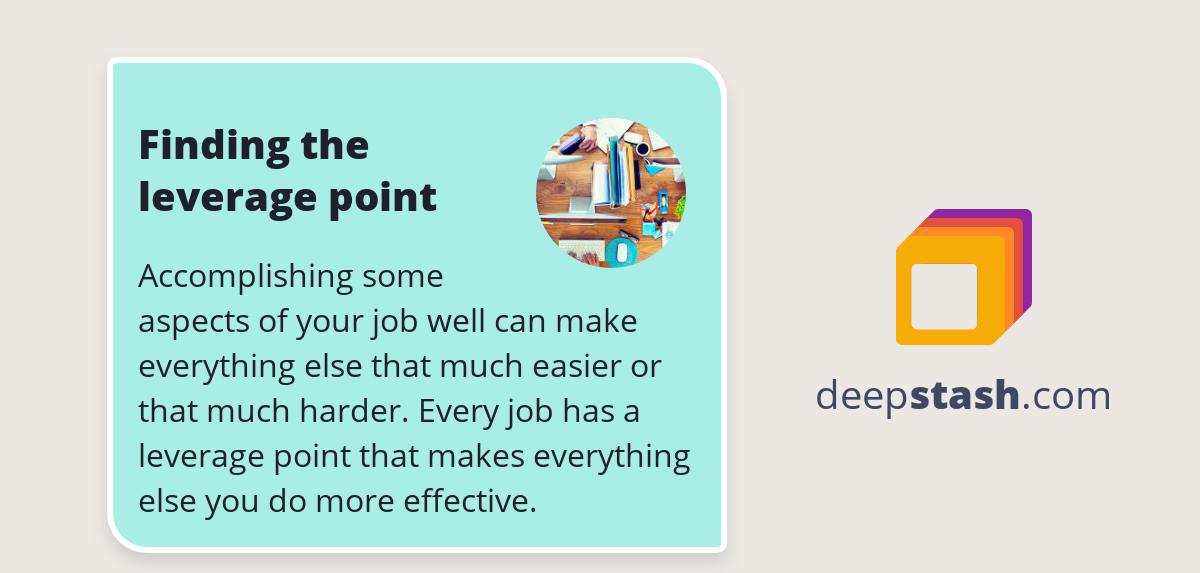 Finding the leverage point

Accomplishing some aspects of your job well can make everything else that much easier or that much harder. Every job has a leverage point that makes everything else you do more effective.

deepstash.com